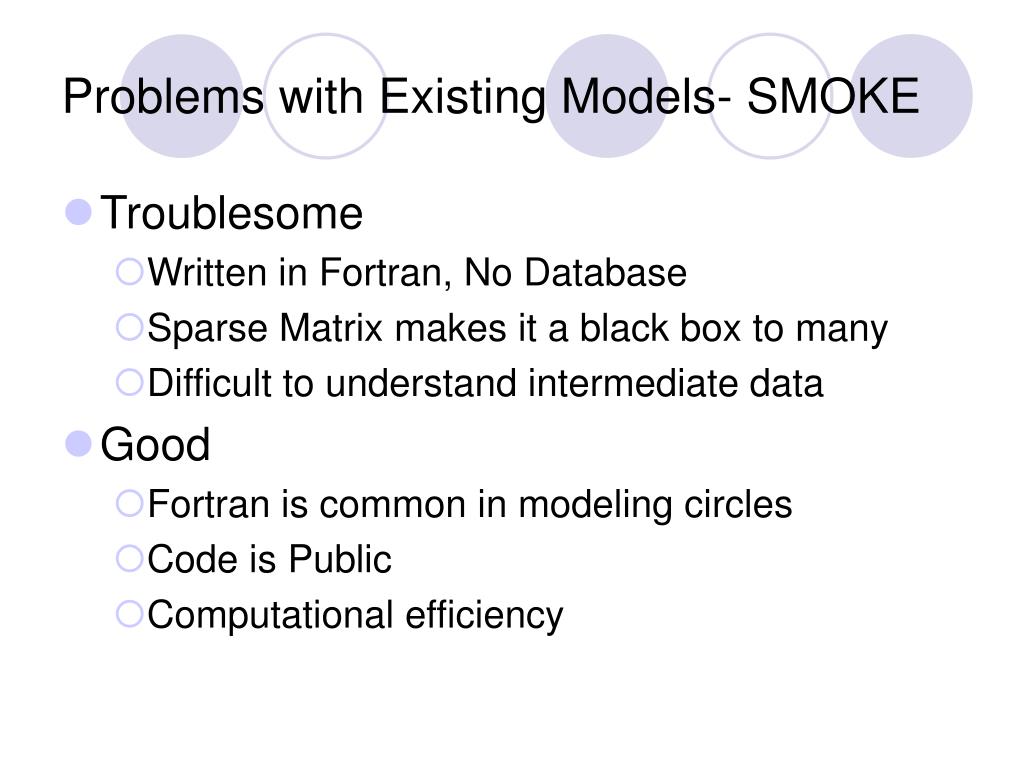 Problems with Existing Models- SMOKE

Troublesome

Written in Fortran, No Database

Sparse Matrix makes it a black box to many

Difficult to understand intermediate data

Good

Fortran is common in modeling circles

Code is Public

Computational efficiency